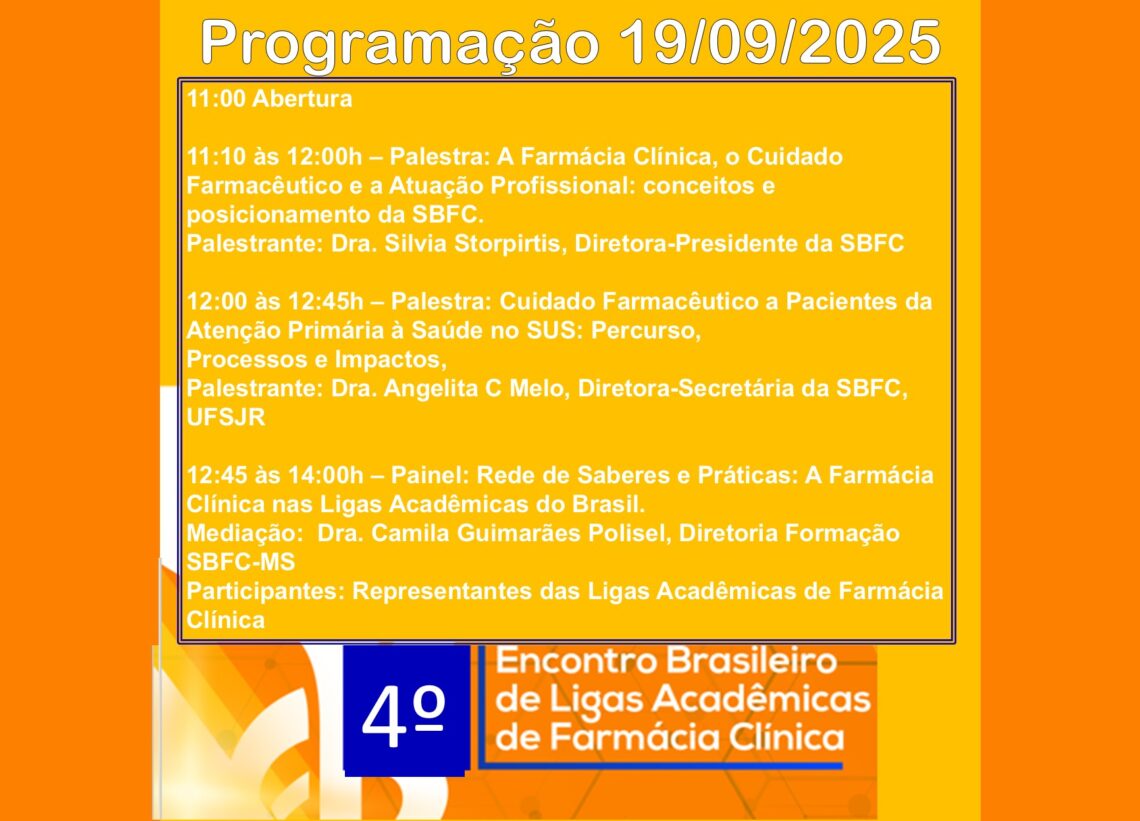 Programação 19/09/2025

11:00 Abertura

11:10 às 12:00h – Palestra: A Farmácia Clínica, o Cuidado Farmacêutico e a Atuação Profissional: conceitos e posicionamento da SBFC.
Palestrante: Dra. Silvia Storpirtis, Diretora-Presidente da SBFC

12:00 às 12:45h – Palestra: Cuidado Farmacêutico a Pacientes da Atenção Primária à Saúde no SUS: Percurso,
Processos e Impactos,
Palestrante: Dra. Angelita C Melo, Diretora-Secretária da SBFC, UFSJR

12:45 às 14:00h – Painel: Rede de Saberes e Práticas: A Farmácia Clínica nas Ligas Acadêmicas do Brasil.
Mediação: Dra. Camila Guimarães Polisel, Diretoria Formação SBFC-MS
Participantes: Representantes das Ligas Acadêmicas de Farmácia Clínica

4º

Encontro Brasileiro de Ligas Acadêmicas de Farmácia Clínica